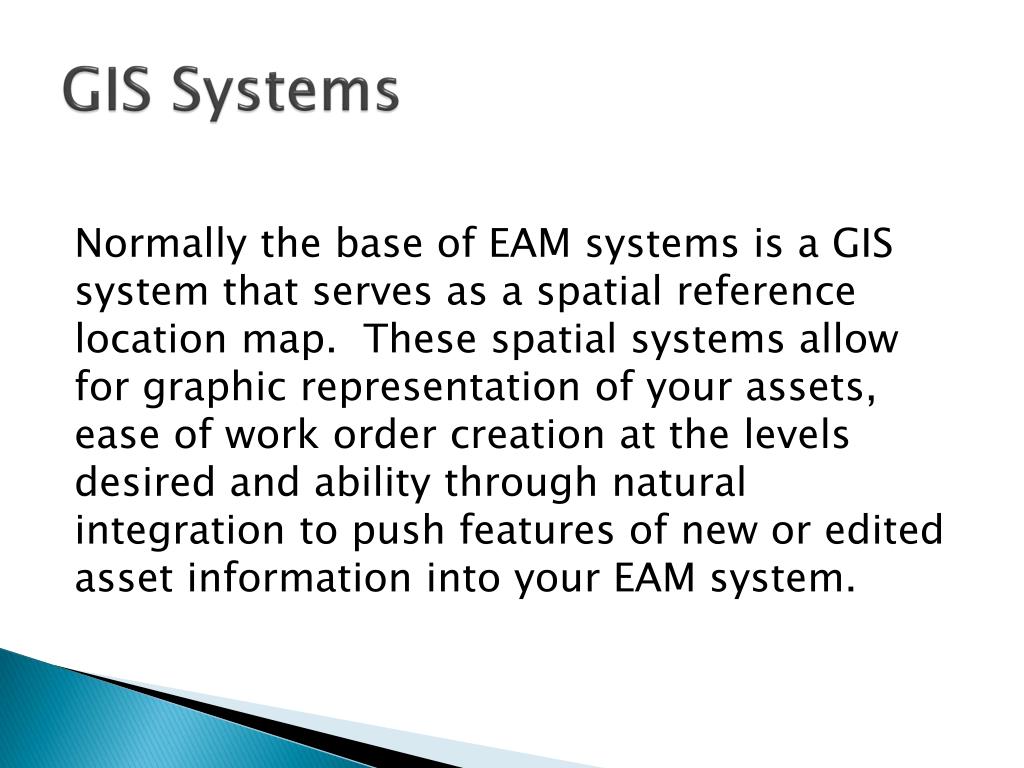 GIS Systems

Normally the base of EAM systems is a GIS system that serves as a spatial reference location map.  These spatial systems allow for graphic representation of your assets, ease of work order creation at the levels desired and ability through natural integration to push features of new or edited asset information into your EAM system.